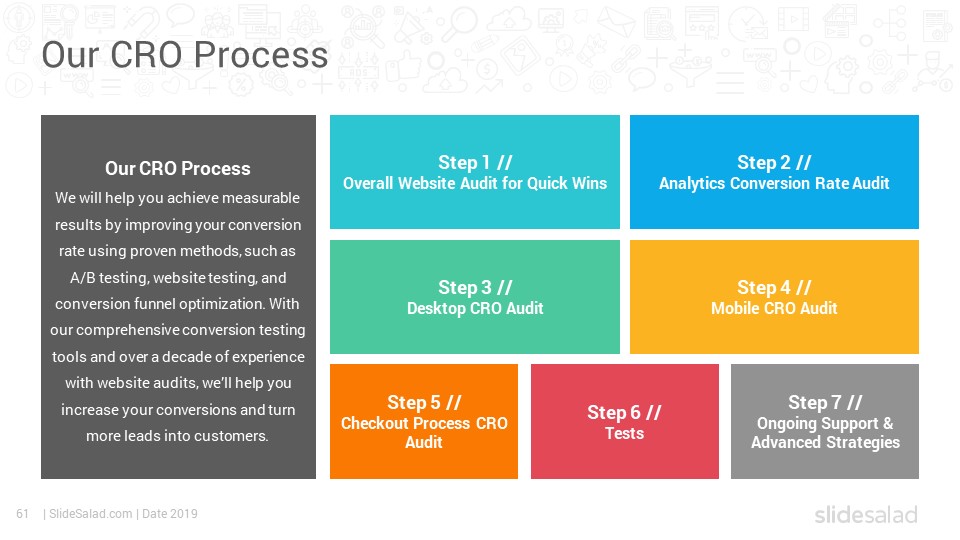 Our CRO Process

Our CRO Process

We will help you achieve measurable results by improving your conversion rate using proven methods, such as A/B testing, website testing, and conversion funnel optimization. With our comprehensive conversion testing tools and over a decade of experience with website audits, we'll help you increase your conversions and turn more leads into customers.

Step 1 //
Overall Website Audit for Quick Wins

Step 2 //
Analytics Conversion Rate Audit

Step 3 //
Desktop CRO Audit

Step 4 //
Mobile CRO Audit

Step 5 //
Checkout Process CRO Audit

Step 6 //
Tests

Step 7 //
Ongoing Support & Advanced Strategies

61 | SlideSalad.com | Date 2019

slidesalad